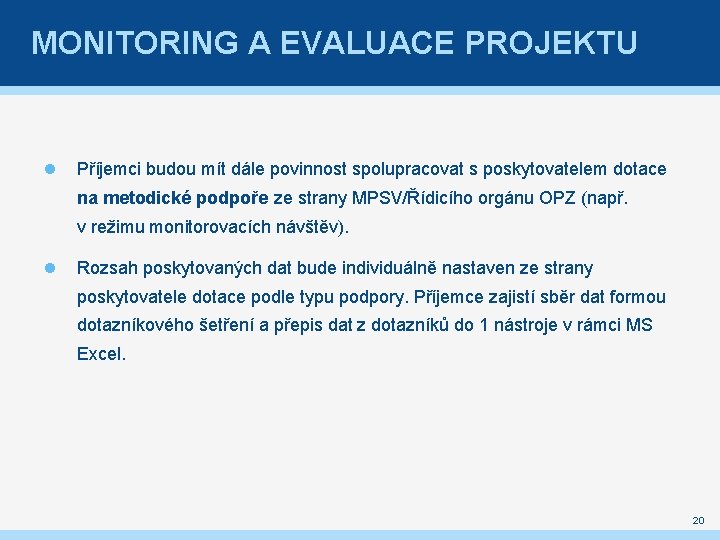 MONITORING A EVALUACE PROJEKTU

Příjemci budou mít dále povinnost spolupracovat s poskytovatelem dotace na metodické podpoře ze strany MPSV/Řídicího orgánu OPZ (např. v režimu monitorovacích návštěv).

Rozsah poskytovaných dat bude individuálně nastaven ze strany poskytovatele dotace podle typu podpory. Příjemce zajistí sběr dat formou dotazníkového šetření a přepis dat z dotazníků do 1 nástroje v rámci MS Excel.

20